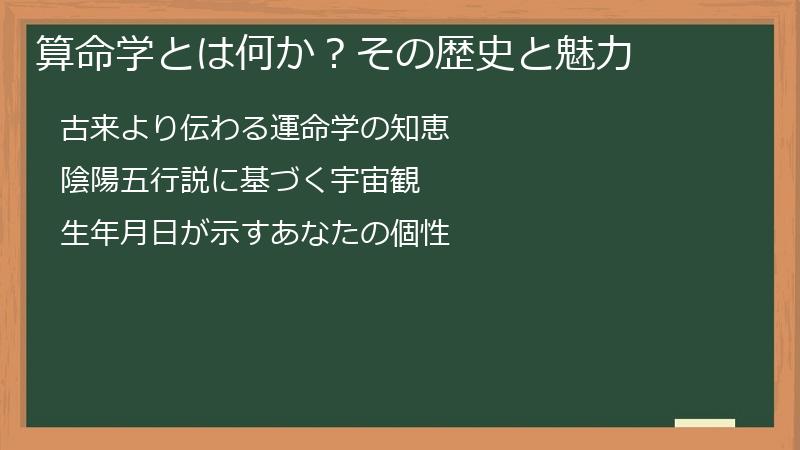 算命学とは何か？その歴史と魅力

古来より伝わる運命学の知恵

陰陽五行説に基づく宇宙観

生年月日が示すあなたの個性